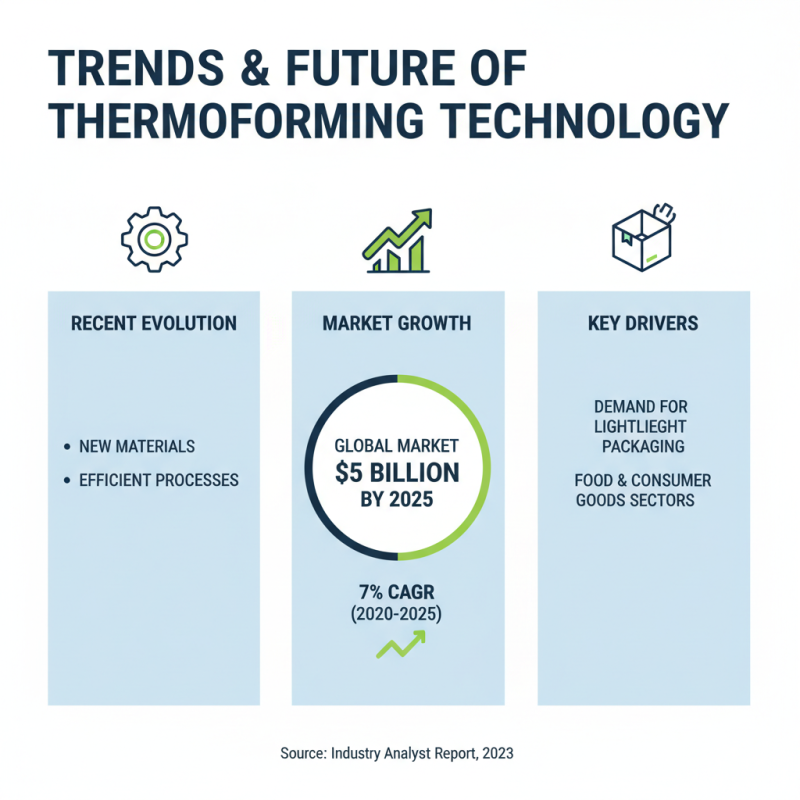 TRENDS & FUTURE OF THERMOFORMING TECHNOLOGY

RECENT EVOLUTION

• NEW MATERIALS
• EFFICIENT PROCESSES

MARKET GROWTH

GLOBAL MARKET
$5 BILLION
BY 2025

7% CAGR
(2020-2025)

KEY DRIVERS

DEMAND FOR LIGHTLIEGHT PACKAGING

FOOD & CONSUMER GOODS SECTORS

Source: Industry Analyst Report, 2023